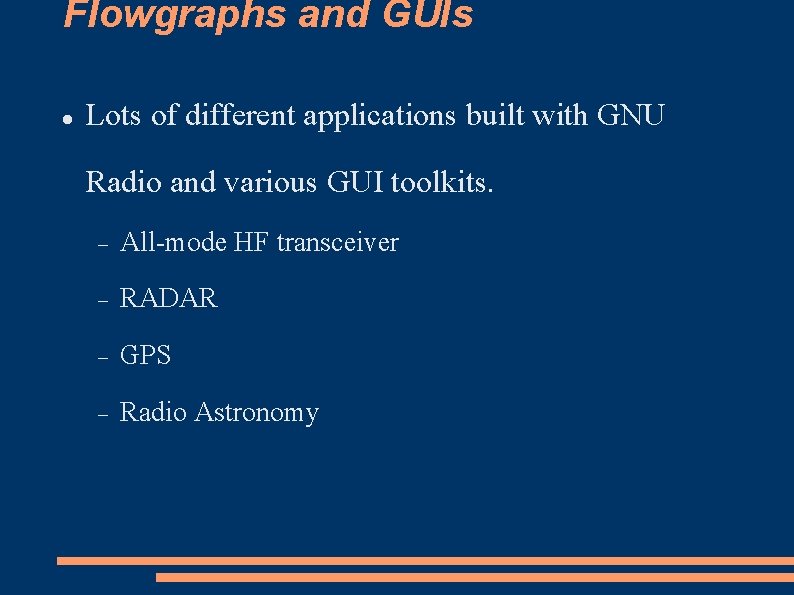 Flowgraphs and GUIs

● Lots of different applications built with GNU Radio and various GUI toolkits.

– All-mode HF transceiver

– RADAR

– GPS

– Radio Astronomy